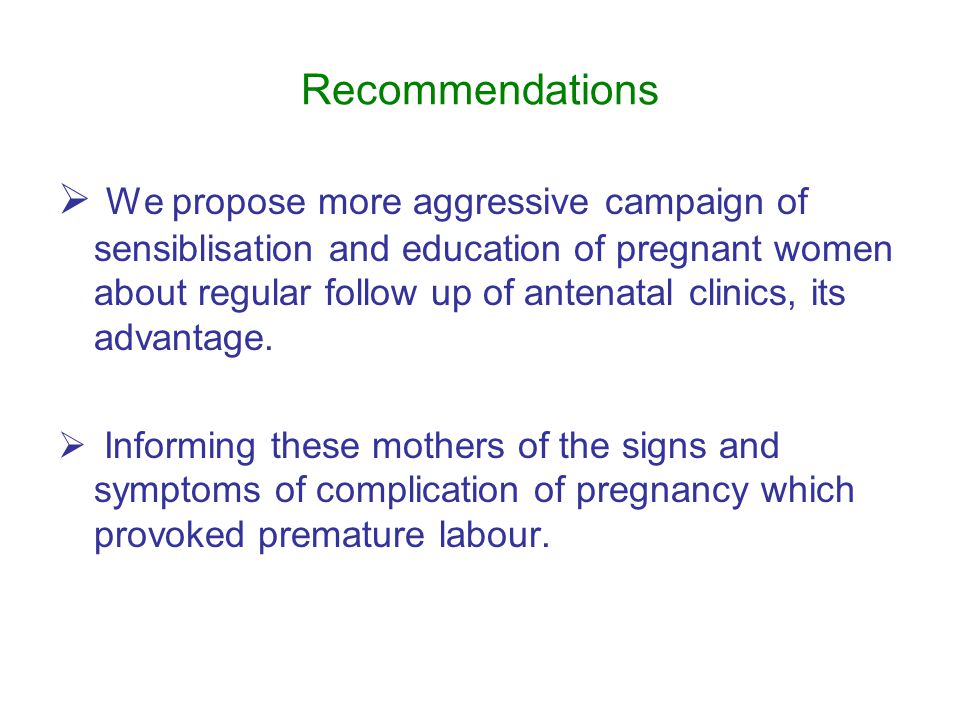 Recommendations

➢ We propose more aggressive campaign of sensiblisation and education of pregnant women about regular follow up of antenatal clinics, its advantage.

➢ Informing these mothers of the signs and symptoms of complication of pregnancy which provoked premature labour.